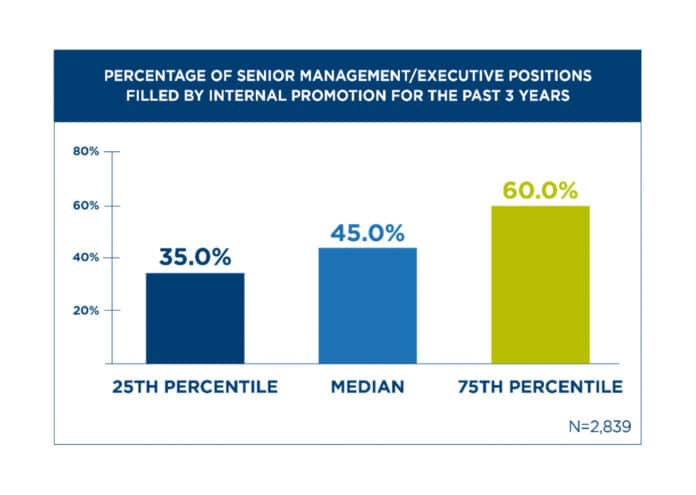 PERCENTAGE OF SENIOR MANAGEMENT/EXECUTIVE POSITIONS FILLED BY INTERNAL PROMOTION FOR THE PAST 3 YEARS

80%
60%
40%
20%

35.0%
45.0%
60.0%

25TH PERCENTILE
MEDIAN
75TH PERCENTILE

N=2,839